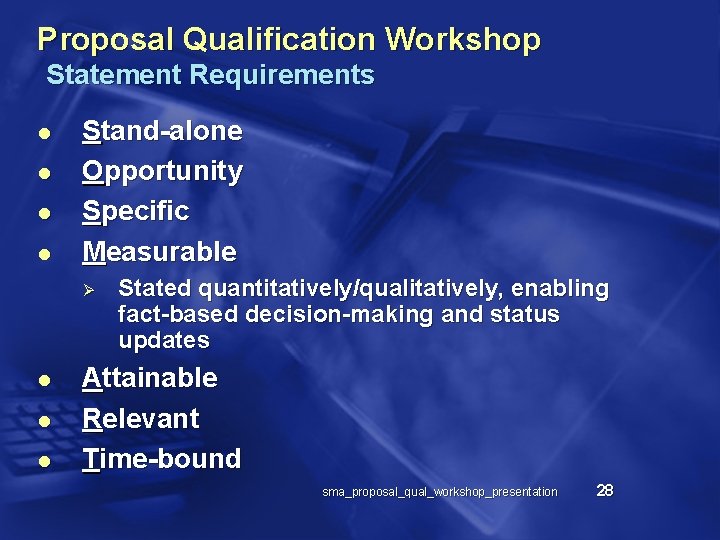 Proposal Qualification Workshop
Statement Requirements

- Stand-alone
- Opportunity
- Specific
- Measurable
  - Stated quantitatively/qualitatively, enabling fact-based decision-making and status updates
- Attainable
- Relevant
- Time-bound

sma_proposal_qual_workshop_presentation 28